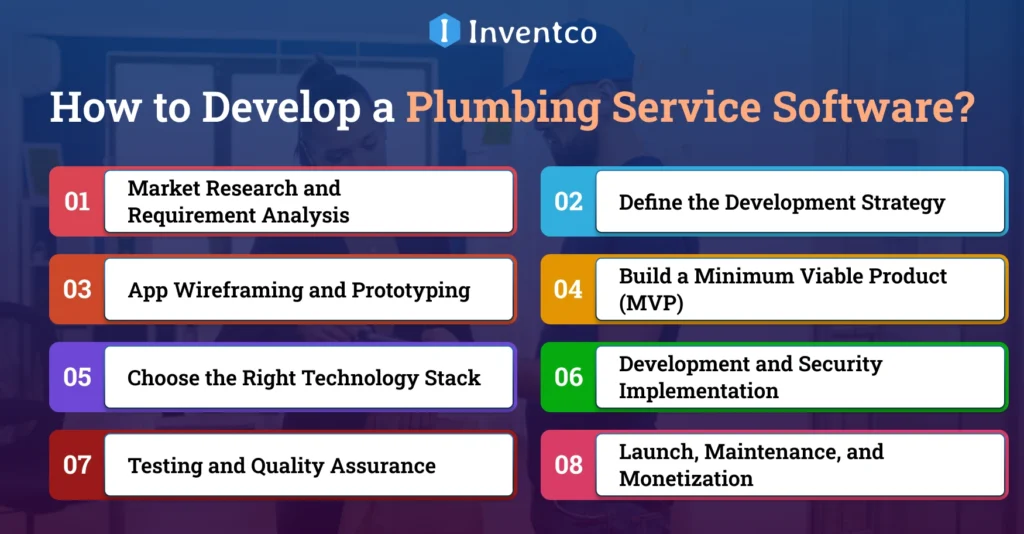 Inventco

How to Develop a Plumbing Service Software?

01 Market Research and Requirement Analysis

02 Define the Development Strategy

03 App Wireframing and Prototyping

04 Build a Minimum Viable Product (MVP)

05 Choose the Right Technology Stack

06 Development and Security Implementation

07 Testing and Quality Assurance

08 Launch, Maintenance, and Monetization